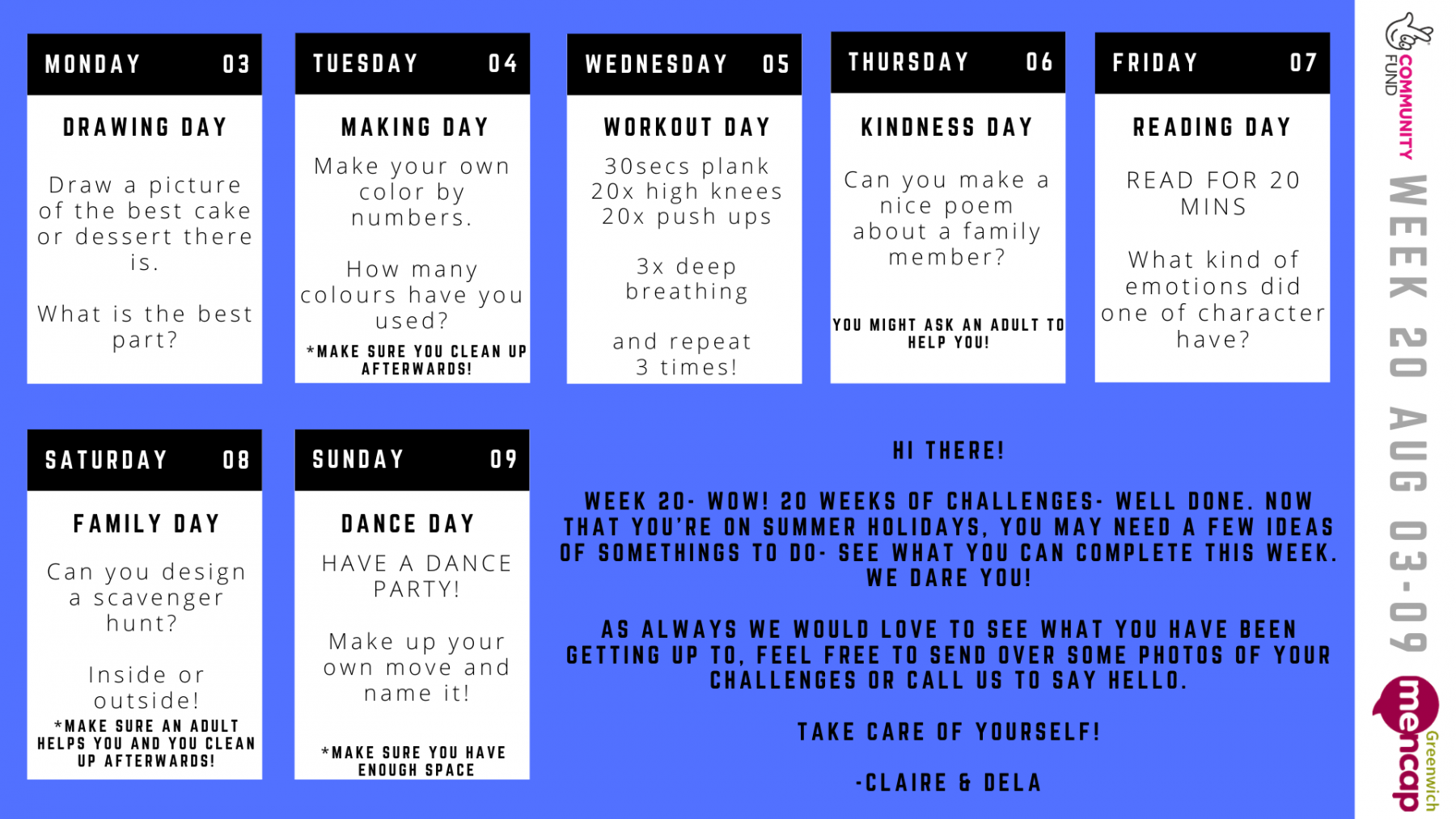 MONDAY 03

DRAWING DAY

Draw a picture of the best cake or dessert there is.

What is the best part?

TUESDAY 04

MAKING DAY

Make your own color by numbers.

How many colours have you used?

*MAKE SURE YOU CLEAN UP AFTERWARDS!

WEDNESDAY 05

WORKOUT DAY

30secs plank
20x high knees
20x push ups

3x deep breathing

and repeat 3 times!

THURSDAY 06

KINDNESS DAY

Can you make a nice poem about a family member?

YOU MIGHT ASK AN ADULT TO HELP YOU!

FRIDAY 07

READING DAY

READ FOR 20 MINS

What kind of emotions did one of character have?

SATURDAY 08

FAMILY DAY

Can you design a scavenger hunt?

Inside or outside!

*MAKE SURE AN ADULT HELPS YOU AND YOU CLEAN UP AFTERWARDS!

SUNDAY 09

DANCE DAY

HAVE A DANCE PARTY!

Make up your own move and name it!

*MAKE SURE YOU HAVE ENOUGH SPACE

HI THERE!

WEEK 20- WOW! 20 WEEKS OF CHALLENGES- WELL DONE. NOW THAT YOU'RE ON SUMMER HOLIDAYS, YOU MAY NEED A FEW IDEAS OF SOMETHINGS TO DO- SEE WHAT YOU CAN COMPLETE THIS WEEK. WE DARE YOU!

AS ALWAYS WE WOULD LOVE TO SEE WHAT YOU HAVE BEEN GETTING UP TO, FEEL FREE TO SEND OVER SOME PHOTOS OF YOUR CHALLENGES OR CALL US TO SAY HELLO.

TAKE CARE OF YOURSELF!

-CLAIRE & DELA

COMMUNITY FUND

WEEK 20 AUG 03-09

mencap Greenwich